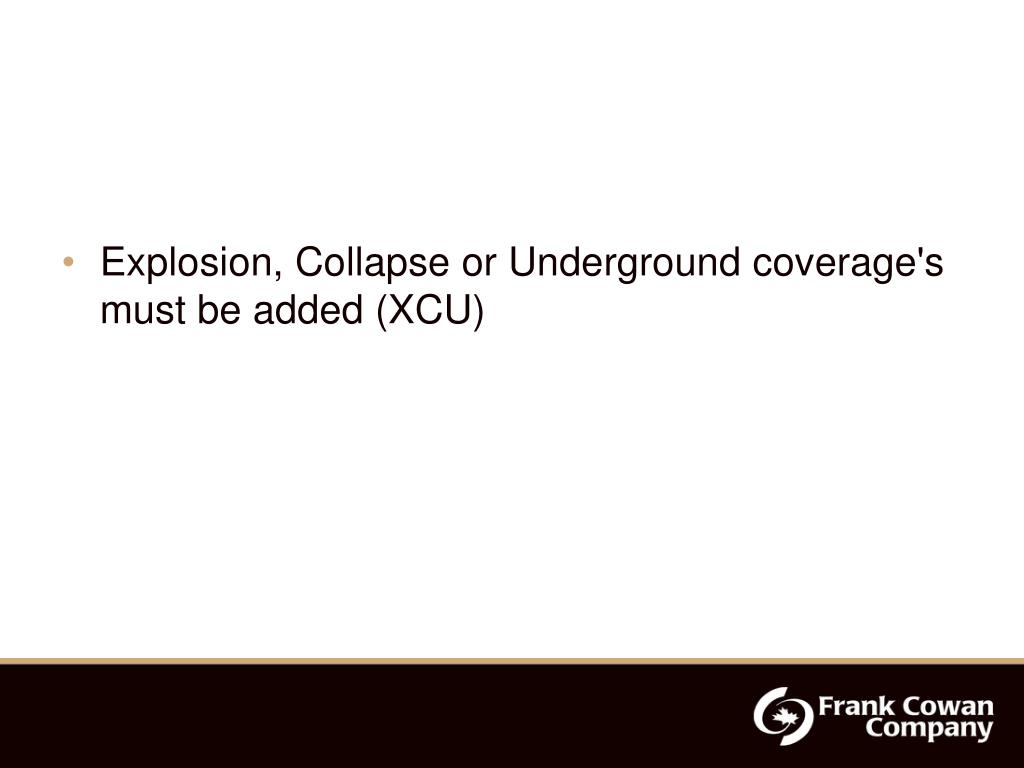 • Explosion, Collapse or Underground coverage's must be added (XCU)

Frank Cowan Company